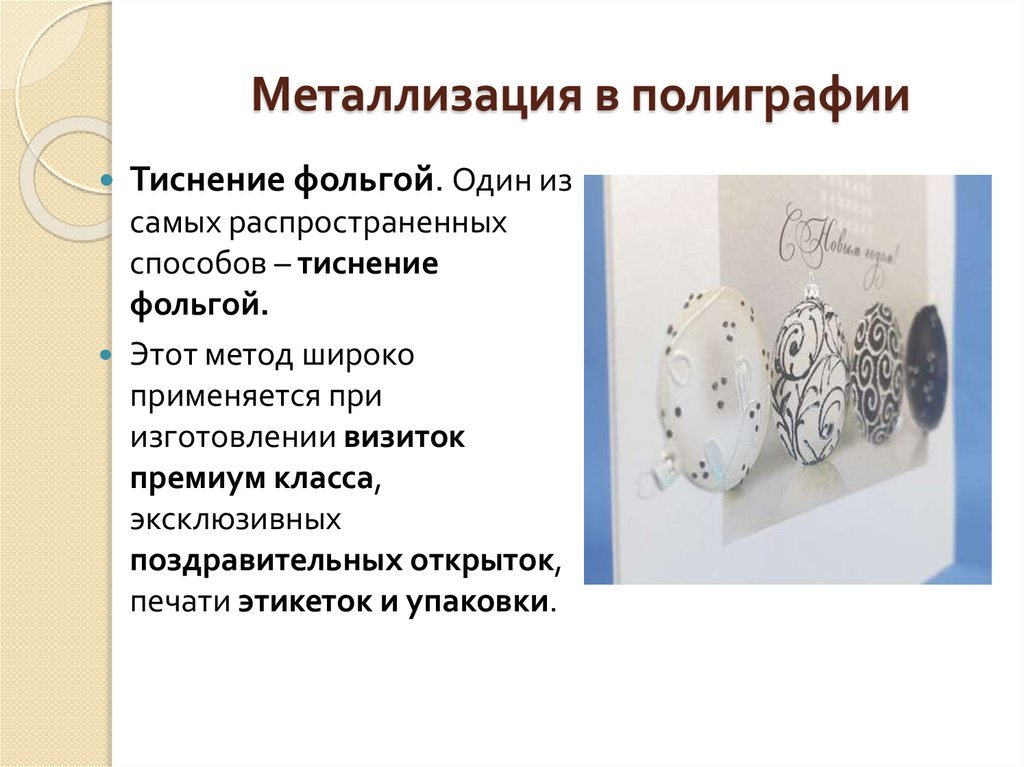 Металлизация в полиграфии

Тиснение фольгой. Один из самых распространенных способов – тиснение фольгой.

Этот метод широко применяется при изготовлении визиток премиум класса, эксклюзивных поздравительных открыток, печати этикеток и упаковки.

С Новым годом!